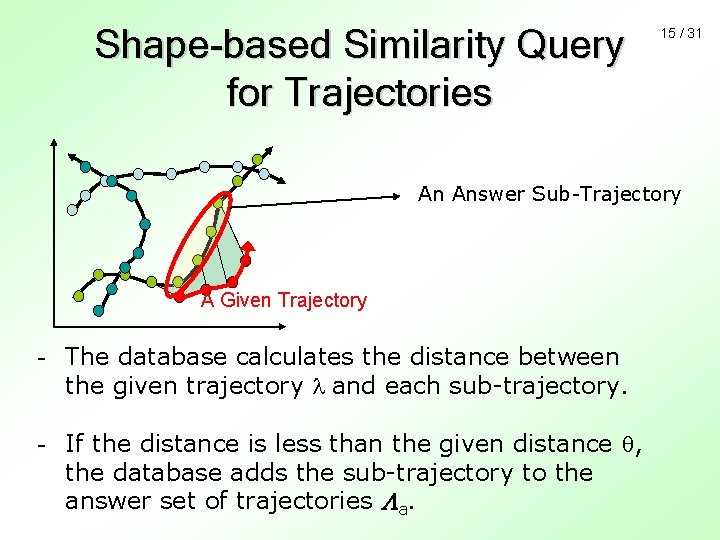 15 / 31

Shape-based Similarity Query for Trajectories

An Answer Sub-Trajectory

A Given Trajectory

- The database calculates the distance between the given trajectory $\lambda$ and each sub-trajectory.

- If the distance is less than the given distance $\theta$, the database adds the sub-trajectory to the answer set of trajectories $\Lambda_a$.